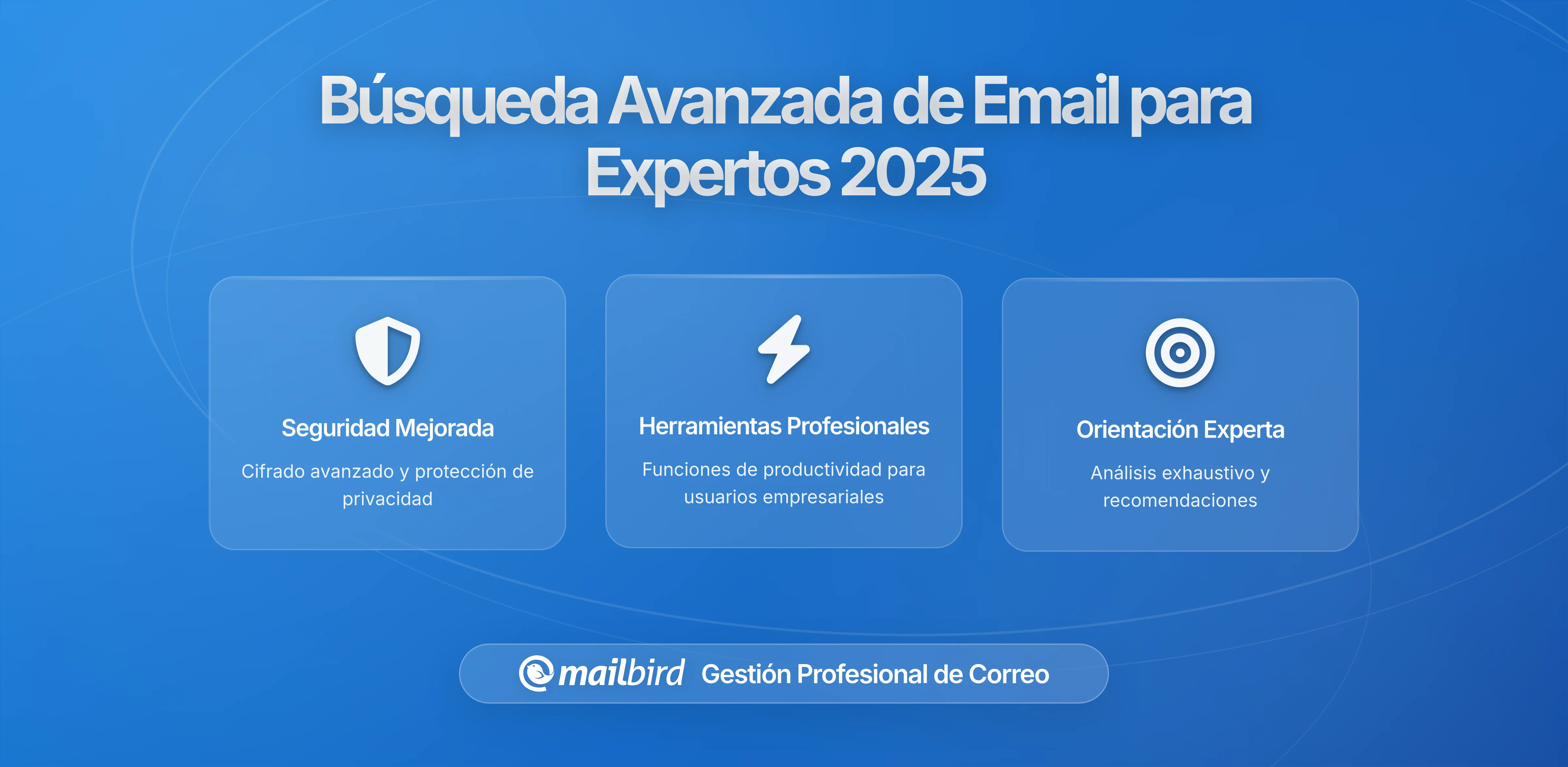 Búsqueda Avanzada de Email para Expertos 2025

Seguridad Mejorada

Cifrado avanzado y protección de privacidad

Herramientas Profesionales

Funciones de productividad para usuarios empresariales

Orientación Experta

Análisis exhaustivo y recomendaciones

mailbird Gestión Profesional de Correo